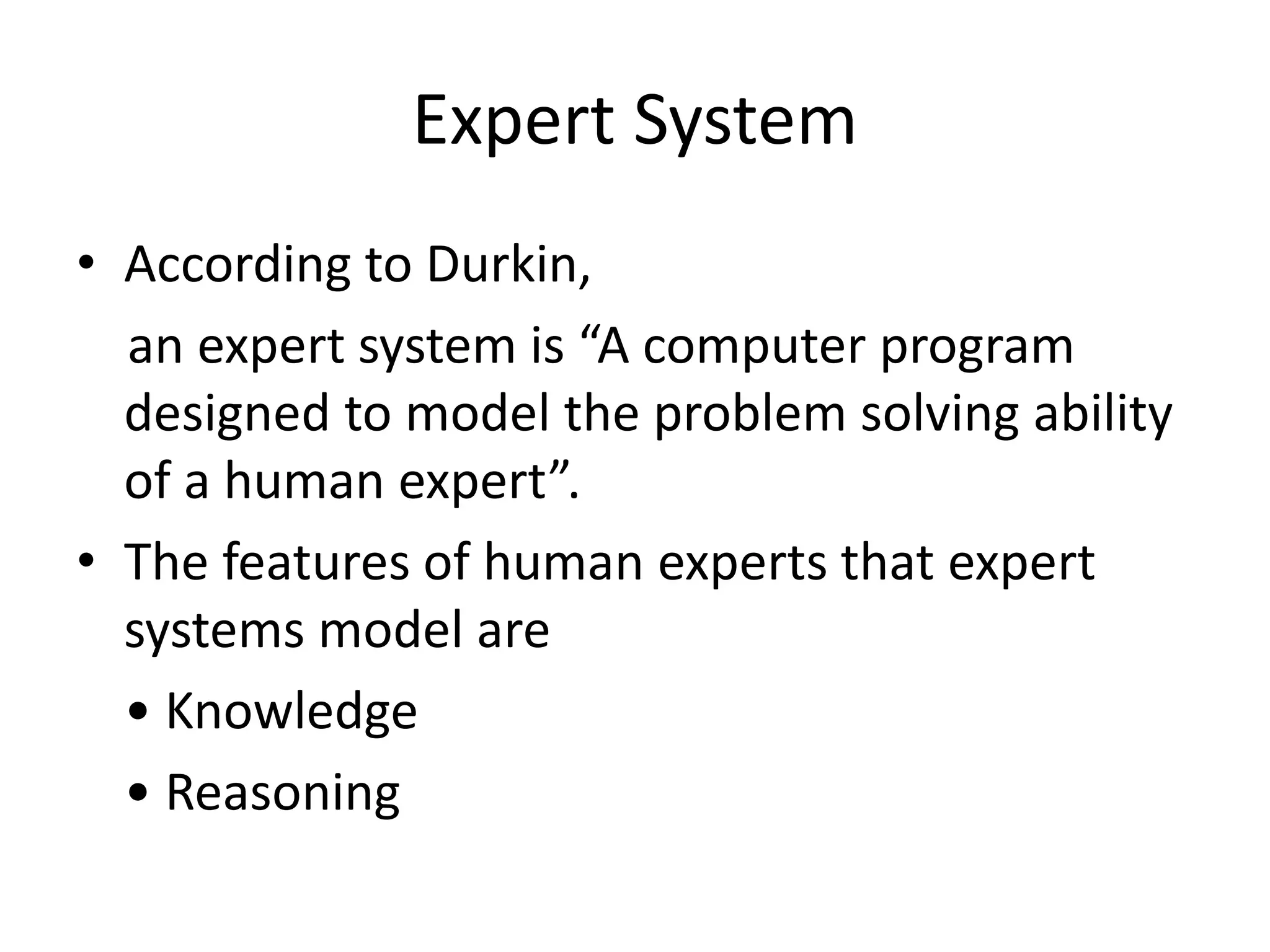 Expert System

• According to Durkin,
an expert system is “A computer program designed to model the problem solving ability of a human expert”.

• The features of human experts that expert systems model are
• Knowledge
• Reasoning